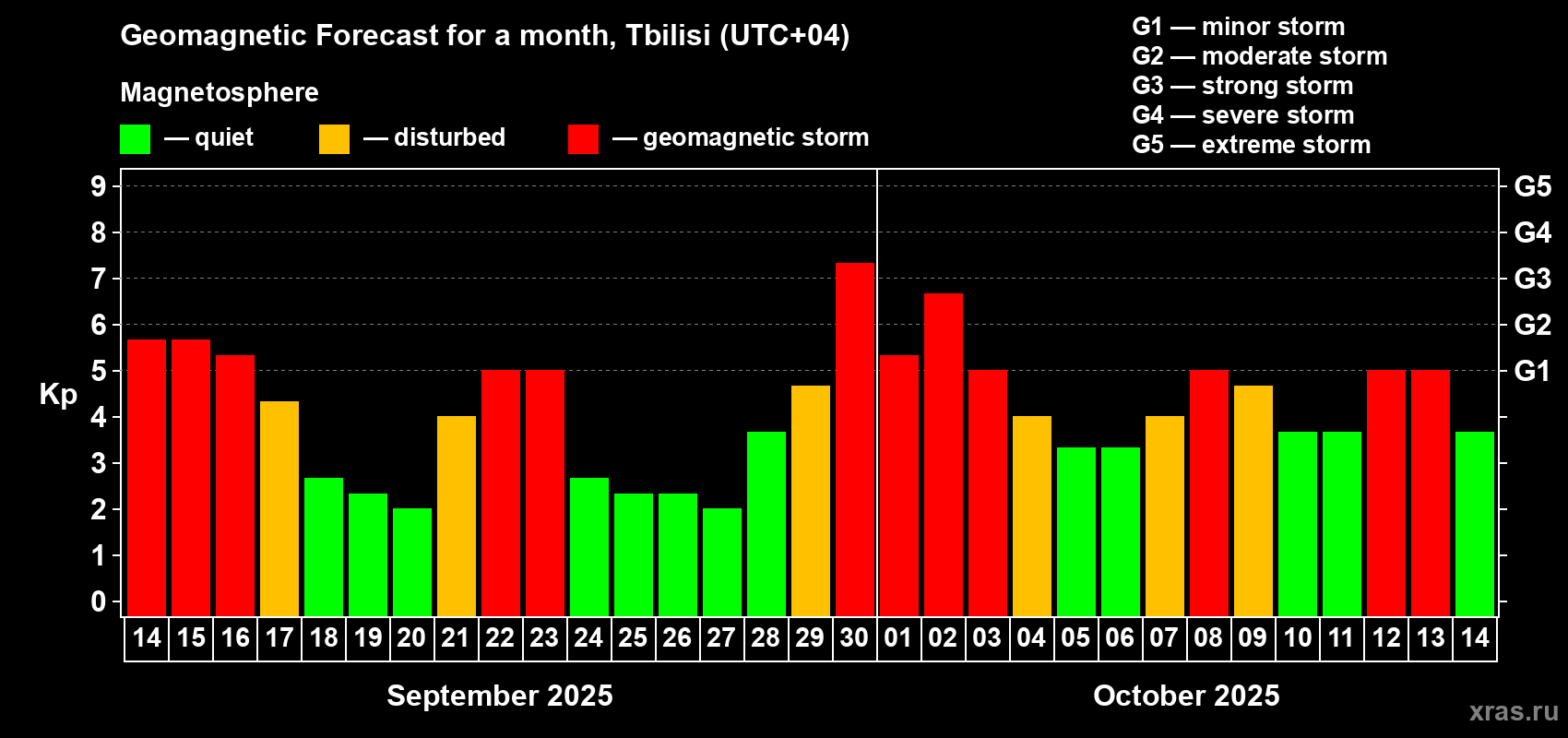 Geomagnetic Forecast for a month, Tbilisi (UTC+04)

Magnetosphere

— quiet — disturbed — geomagnetic storm

G1 — minor storm
G2 — moderate storm
G3 — strong storm
G4 — severe storm
G5 — extreme storm

Kp

9
8
7
6
5
4
3
2
1
0

G5
G4
G3
G2
G1

14 15 16 17 18 19 20 21 22 23 24 25 26 27 28 29 30 01 02 03 04 05 06 07 08 09 10 11 12 13 14

September 2025

October 2025

xras.ru